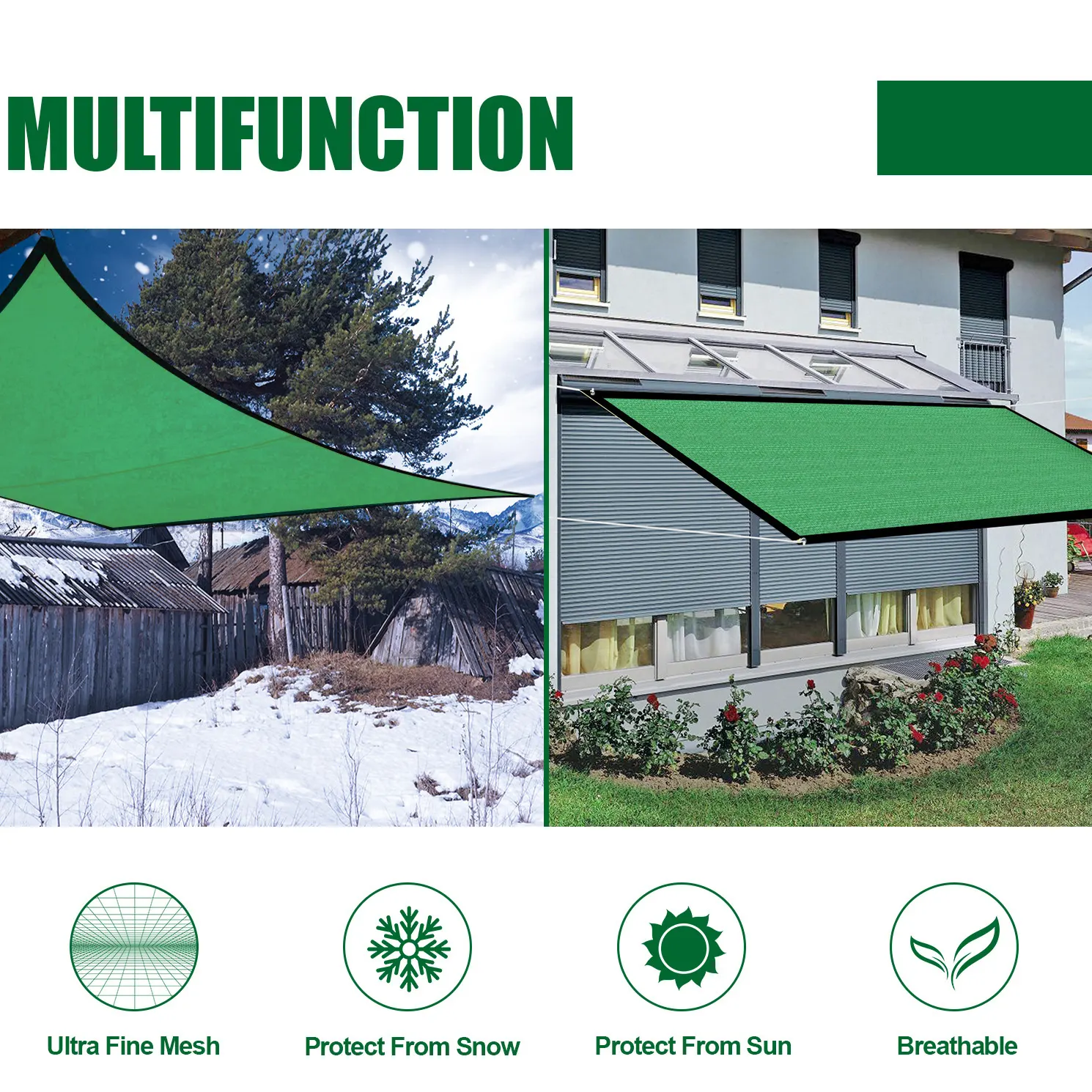 MULTIFUNCTION

Ultra Fine Mesh

Protect From Snow

Protect From Sun

Breathable